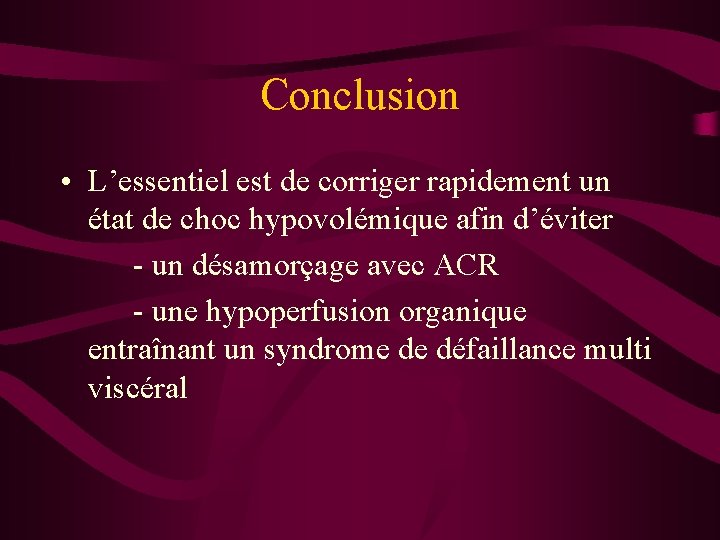 Conclusion

• L’essentiel est de corriger rapidement un état de choc hypovolémique afin d’éviter

- un désamorçage avec ACR

- une hypoperfusion organique entraînant un syndrome de défaillance multi viscéral